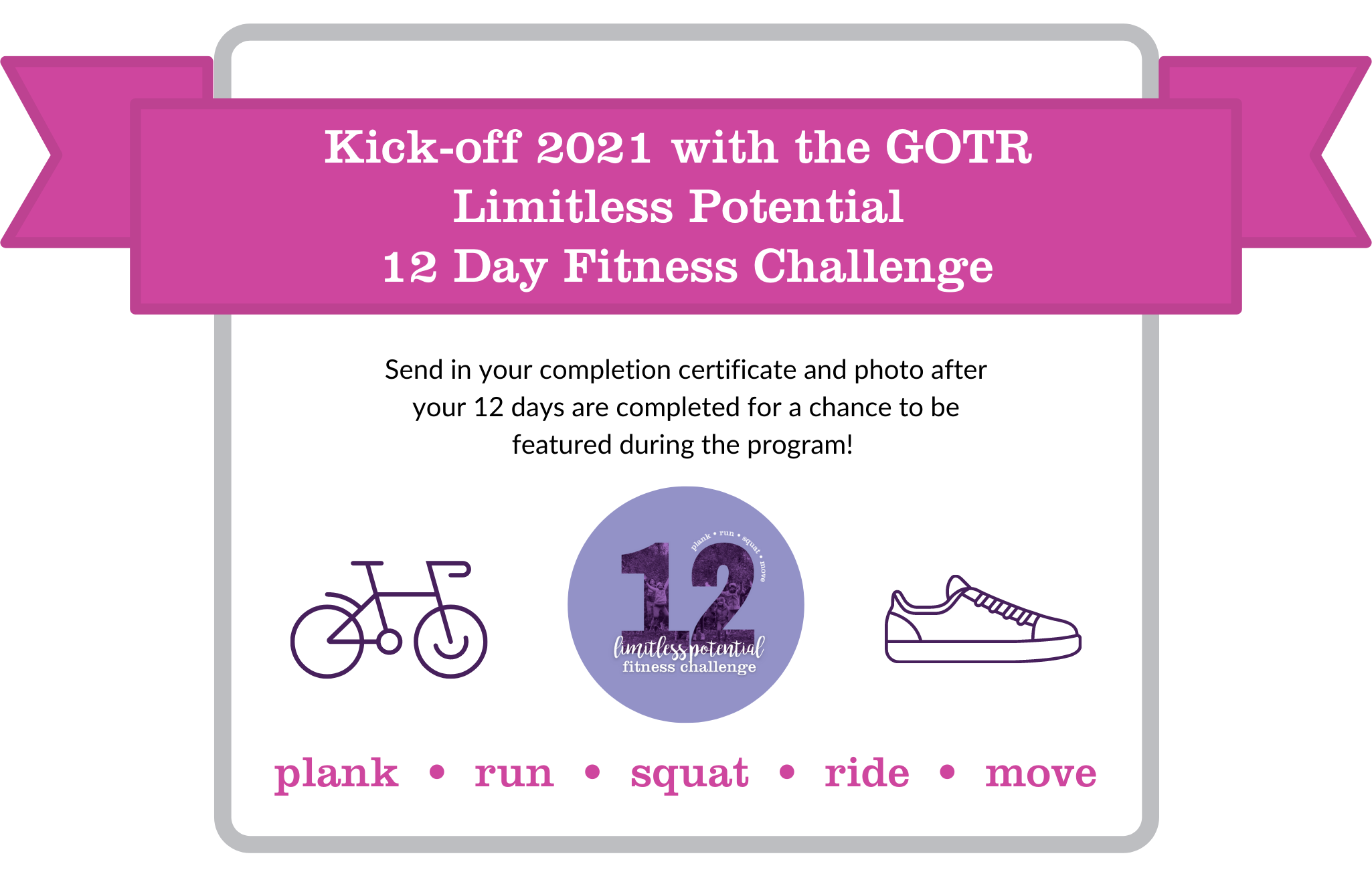 Kick-off 2021 with the GOTR
Limitless Potential
12 Day Fitness Challenge

Send in your completion certificate and photo after your 12 days are completed for a chance to be featured during the program!

plank • run • squat • move

12

limitless potential
fitness challenge

plank • run • squat • ride • move